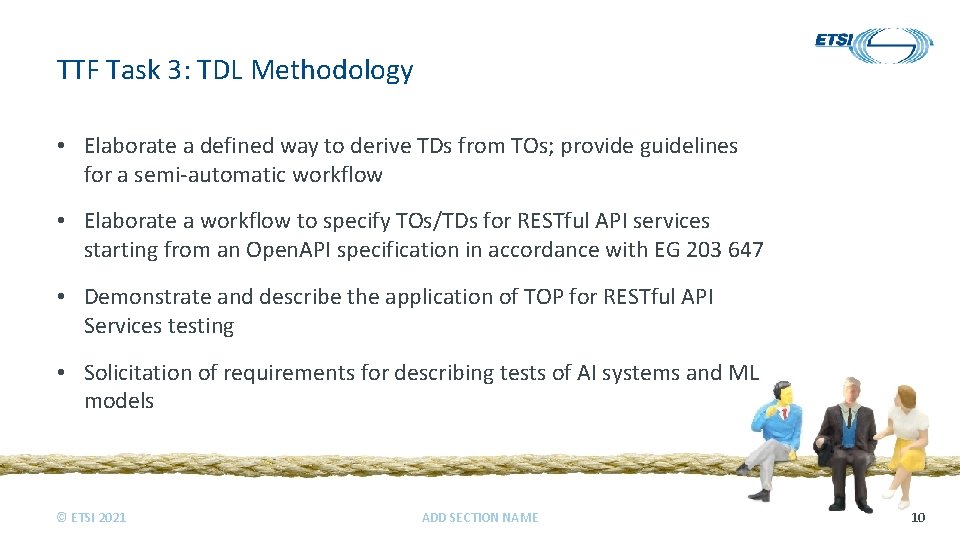 ETSI

TTF Task 3: TDL Methodology

• Elaborate a defined way to derive TDs from TOs; provide guidelines for a semi-automatic workflow

• Elaborate a workflow to specify TOs/TDs for RESTful API services starting from an OpenAPI specification in accordance with EG 203 647

• Demonstrate and describe the application of TOP for RESTful API Services testing

• Solicitation of requirements for describing tests of AI systems and ML models

© ETSI 2021

ADD SECTION NAME

10